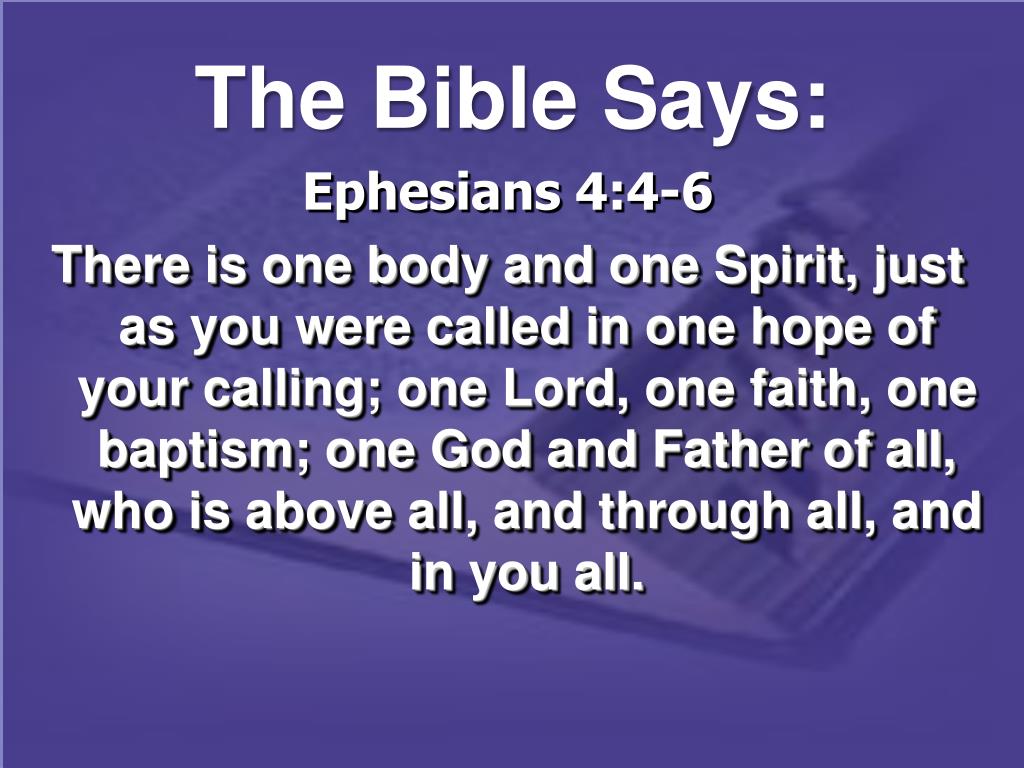 The Bible Says:

Ephesians 4:4-6

There is one body and one Spirit, just as you were called in one hope of your calling; one Lord, one faith, one baptism; one God and Father of all, who is above all, and through all, and in you all.